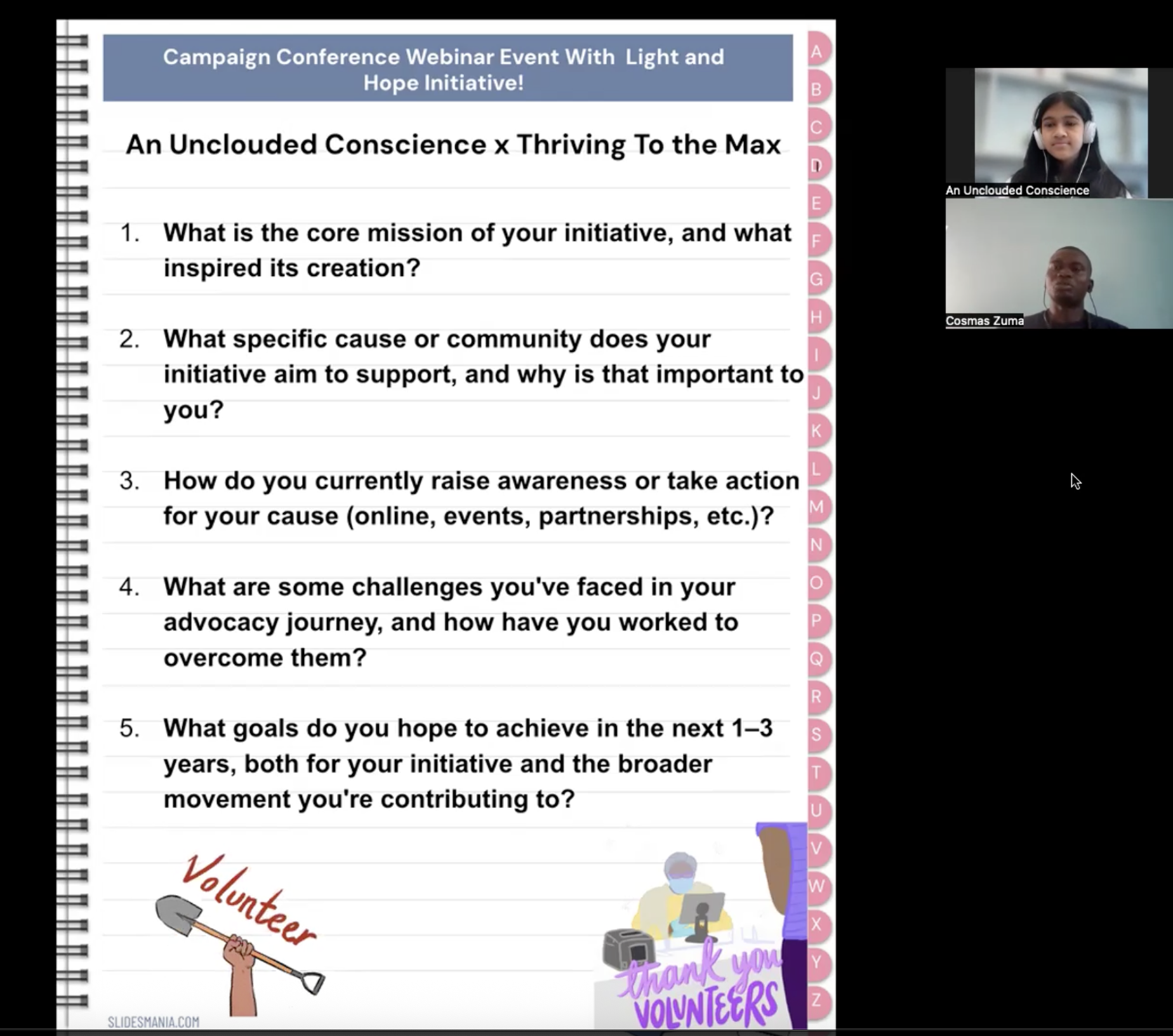 Campaign Conference Webinar Event With Light and Hope Initiative!

An Unclouded Conscience x Thriving To the Max

1. What is the core mission of your initiative, and what inspired its creation?

2. What specific cause or community does your initiative aim to support, and why is that important to you?

3. How do you currently raise awareness or take action for your cause (online, events, partnerships, etc.)?

4. What are some challenges you've faced in your advocacy journey, and how have you worked to overcome them?

5. What goals do you hope to achieve in the next 1–3 years, both for your initiative and the broader movement you're contributing to?

Volunteer

thank you VOLUNTEERS

SLIDESMANIA.COM

A B C D E F G H I J K L M N O P Q R S T U V W X Y Z

An Unclouded Conscience

Cosmas Zuma